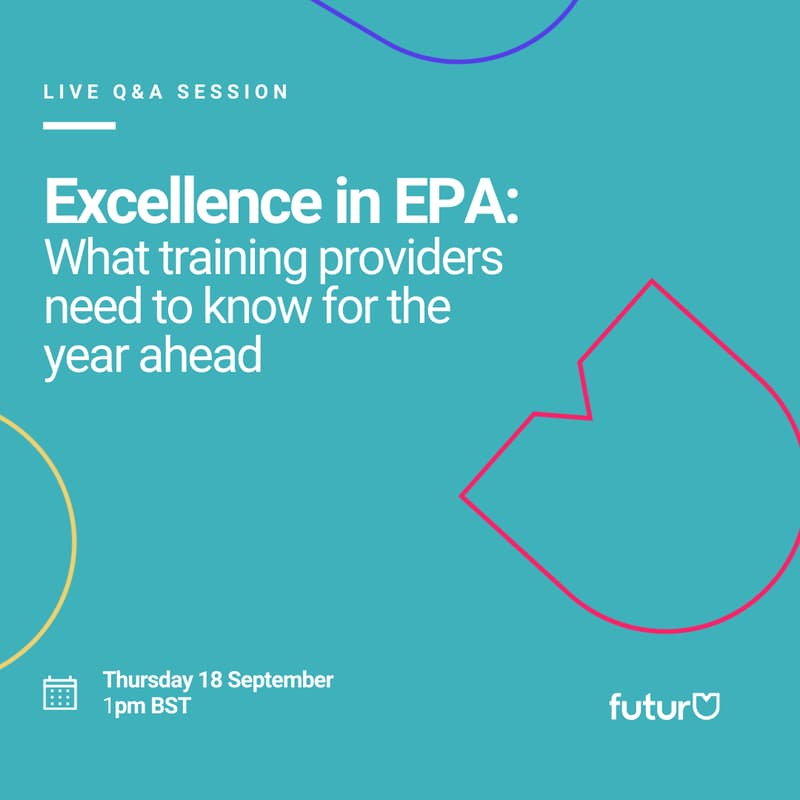 LIVE Q&A SESSION

Excellence in EPA:
What training providers need to know for the year ahead

Thursday 18 September
1pm BST

futur